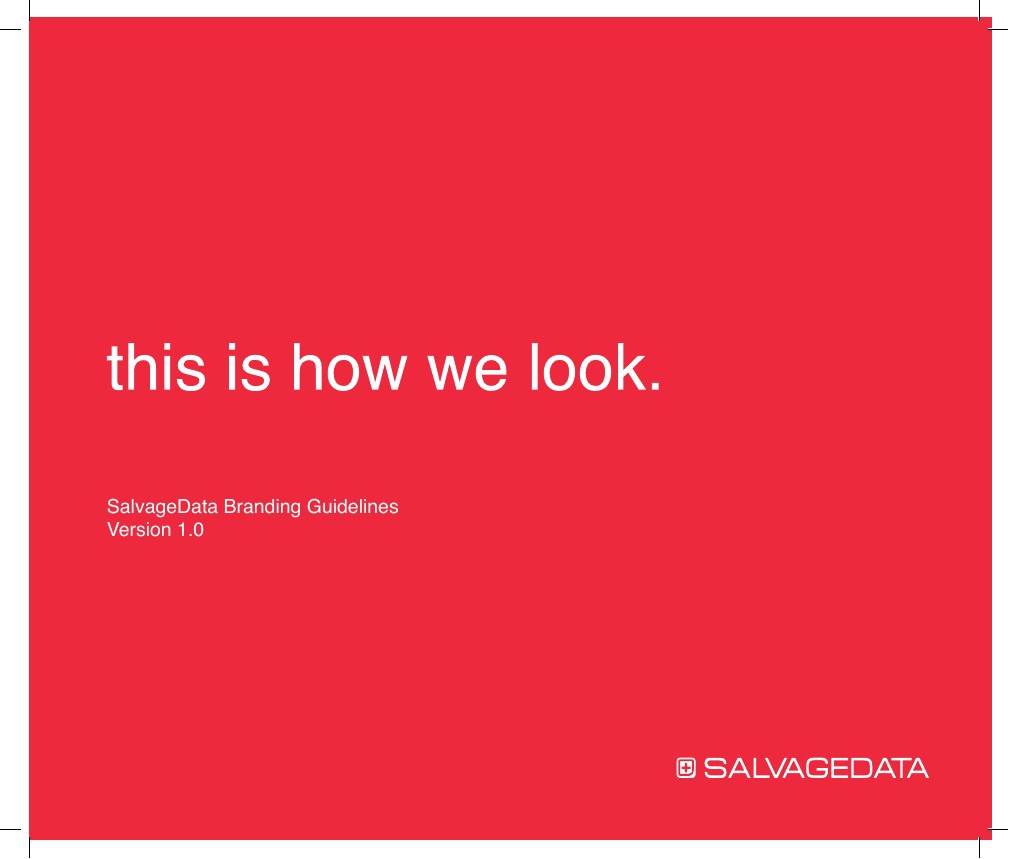 this is how we look.

SalvageData Branding Guidelines
Version 1.0

SALVAGEDATA